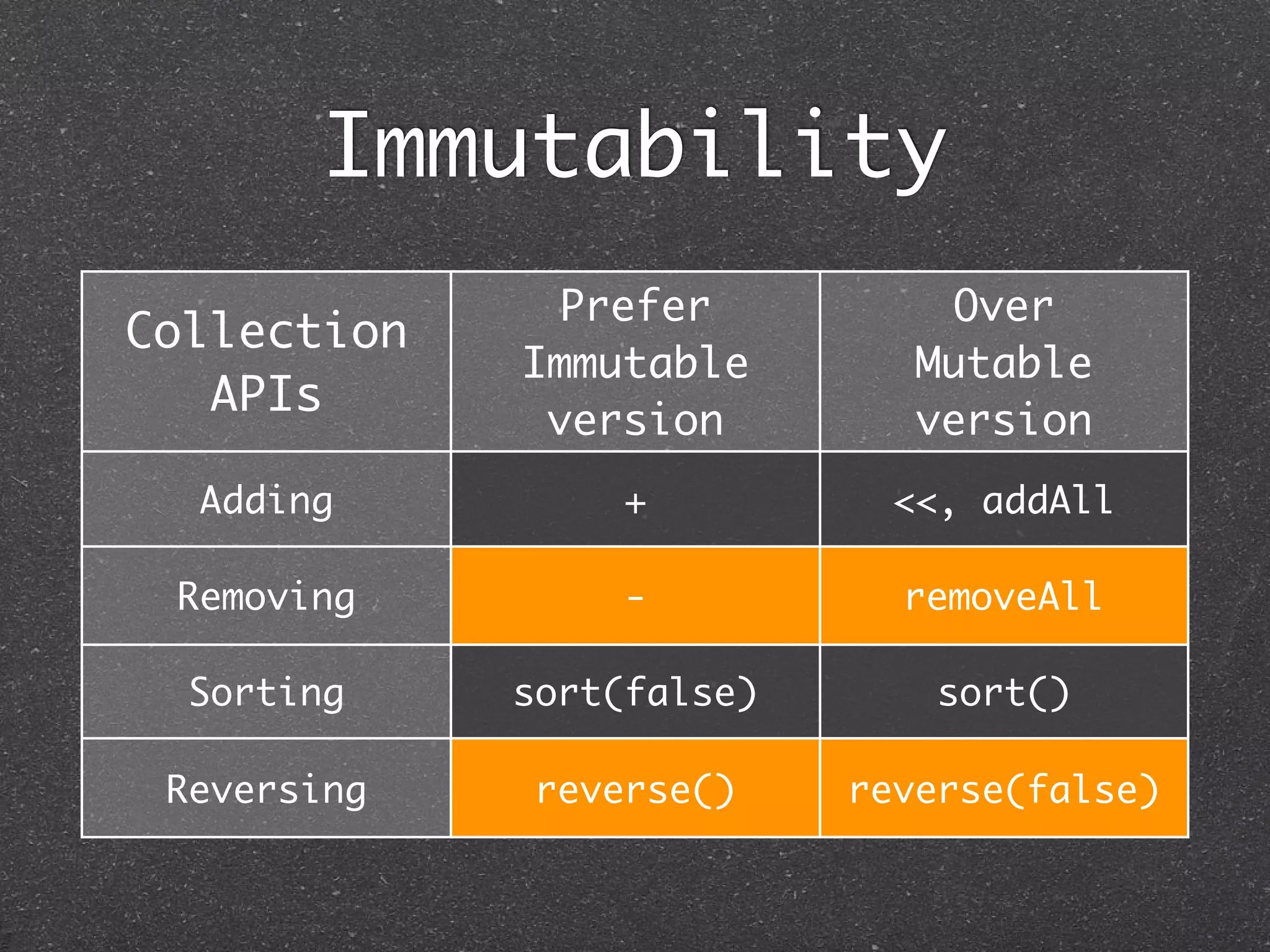 Immutability

| Collection APIs | Prefer Immutable version | Over Mutable version |
|---|---|---|
| Adding | + | <<, addAll |
| Removing | - | removeAll |
| Sorting | sort(false) | sort() |
| Reversing | reverse() | reverse(false) |